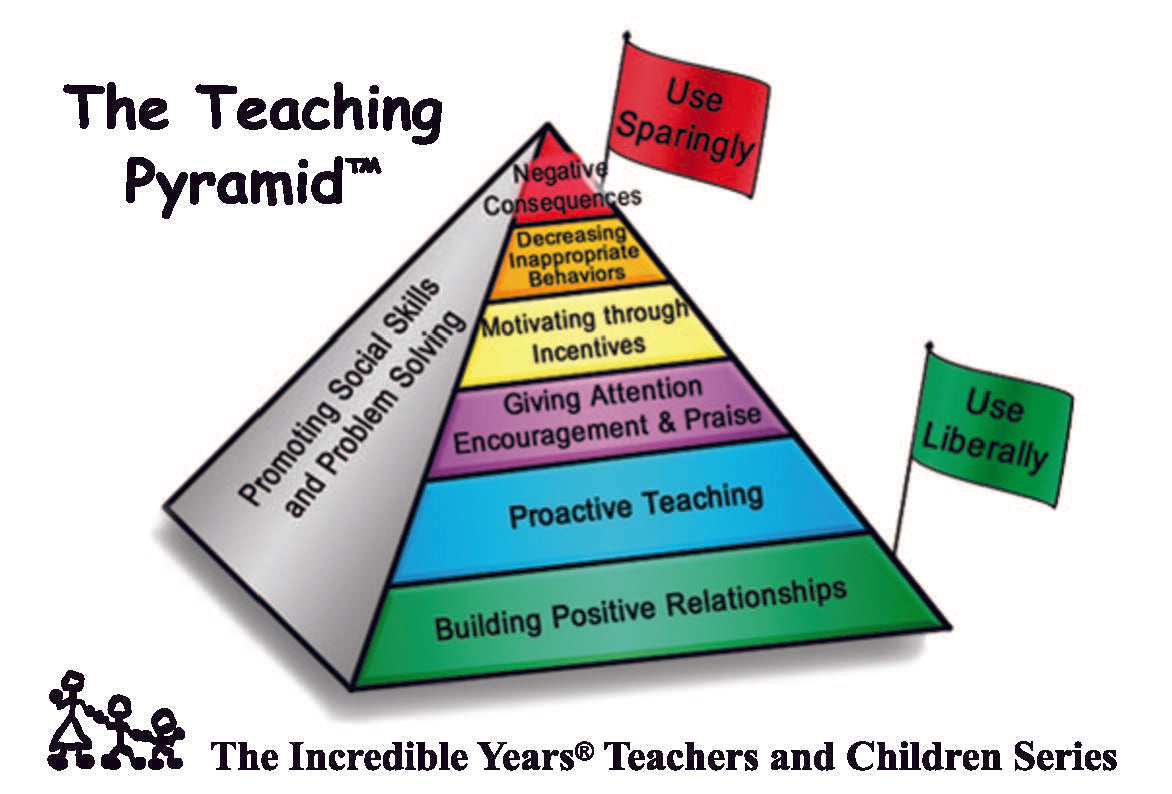 The Teaching Pyramid™

Use Sparingly

Negative Consequences

Decreasing Inappropriate Behaviors

Motivating through Incentives

Giving Attention Encouragement & Praise

Proactive Teaching

Building Positive Relationships

Promoting Social Skills and Problem Solving

Use Liberally

The Incredible Years® Teachers and Children Series